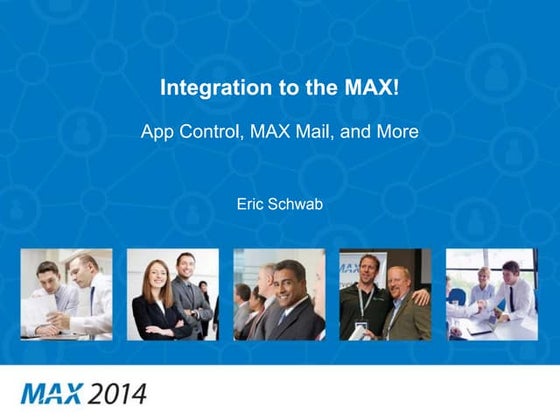 Integration to the MAX!

App Control, MAX Mail, and More

Eric Schwab

MAX

MAX 2014